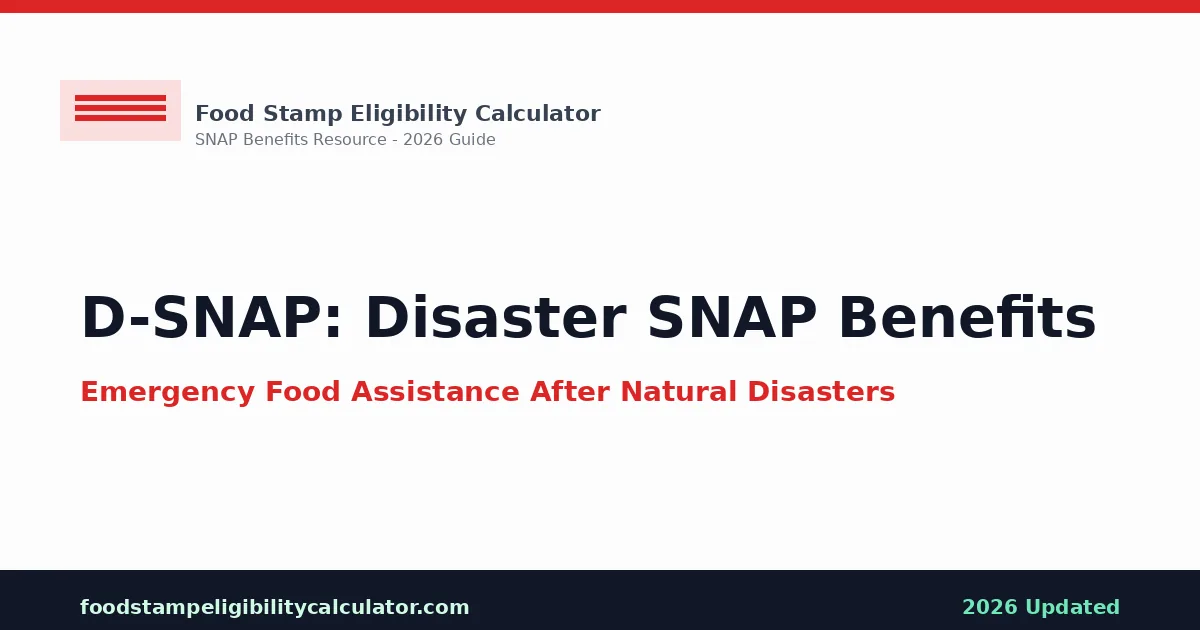 Food Stamp Eligibility Calculator
SNAP Benefits Resource - 2026 Guide

D-SNAP: Disaster SNAP Benefits

Emergency Food Assistance After Natural Disasters

foodstampeligibilitycalculator.com

2026 Updated